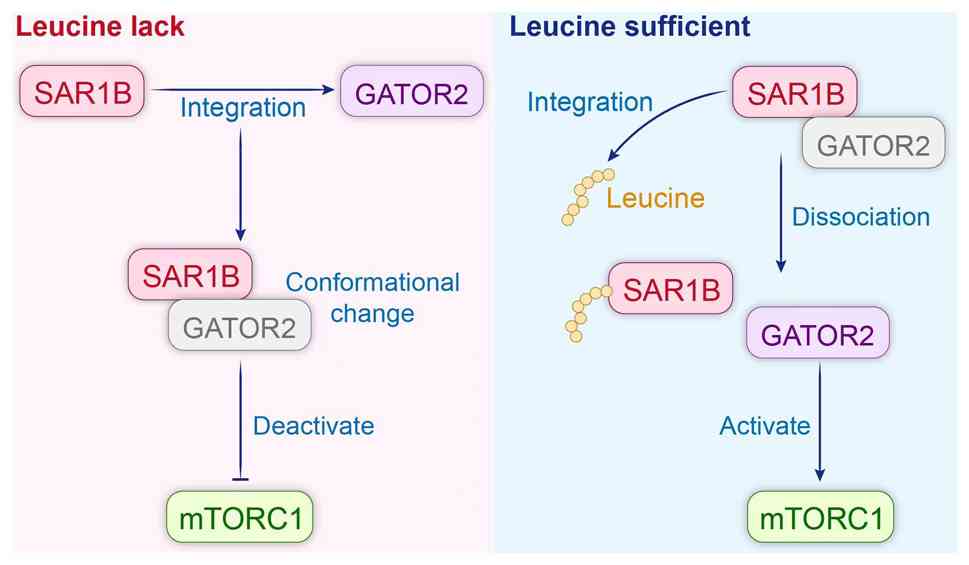 Leucine lack

SAR1B

Integration

GATOR2

SAR1B

GATOR2

Conformational change

Deactivate

mTORC1

Leucine sufficient

Integration

SAR1B

GATOR2

Leucine

Dissociation

SAR1B

GATOR2

Activate

mTORC1